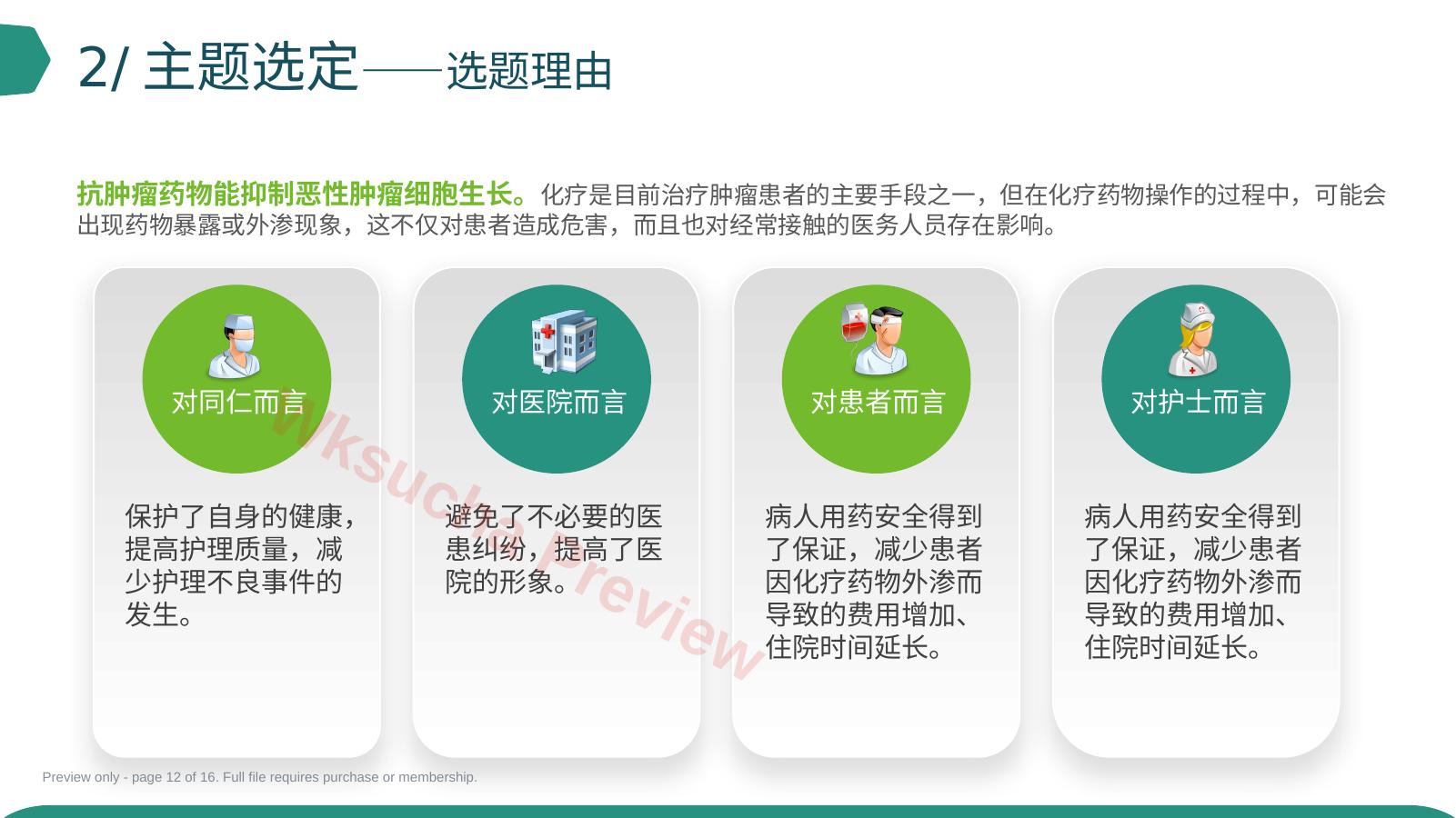 2/ 主题选定——选题理由

抗肿瘤药物能抑制恶性肿瘤细胞生长。化疗是目前治疗肿瘤患者的主要手段之一，但在化疗药物操作的过程中，可能会出现药物暴露或外渗现象，这不仅对患者造成危害，而且也对经常接触的医务人员存在影响。

对同仁而言

保护了自身的健康，提高护理质量，减少护理不良事件的发生。

对医院而言

避免了不必要的医患纠纷，提高了医院的形象。

对患者而言

病人用药安全得到了保证，减少患者因化疗药物外渗而导致的费用增加、住院时间延长。

对护士而言

病人用药安全得到了保证，减少患者因化疗药物外渗而导致的费用增加、住院时间延长。

wksucha preview

Preview only - page 12 of 16. Full file requires purchase or membership.